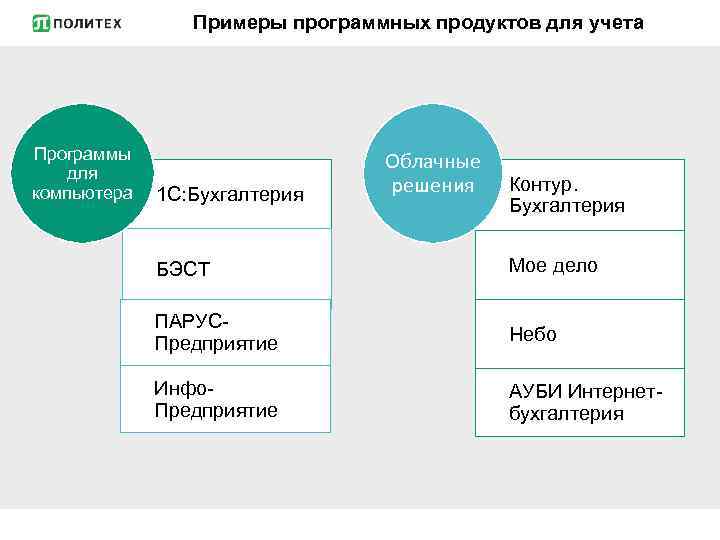 ПОЛИТЕХ

Примеры программных продуктов для учета

Программы для компьютера

1С:Бухгалтерия

БЭСТ

ПАРУС-Предприятие

Инфо-Предприятие

Облачные решения

Контур. Бухгалтерия

Мое дело

Небо

АУБИ Интернет-бухгалтерия